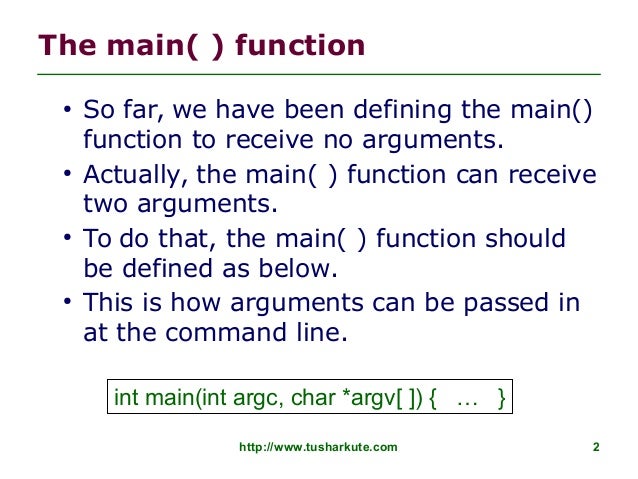 The main( ) function

• So far, we have been defining the main() function to receive no arguments.
• Actually, the main( ) function can receive two arguments.
• To do that, the main( ) function should be defined as below.
• This is how arguments can be passed in at the command line.

int main(int argc, char *argv[ ]) { … }

http://www.tusharkute.com

2